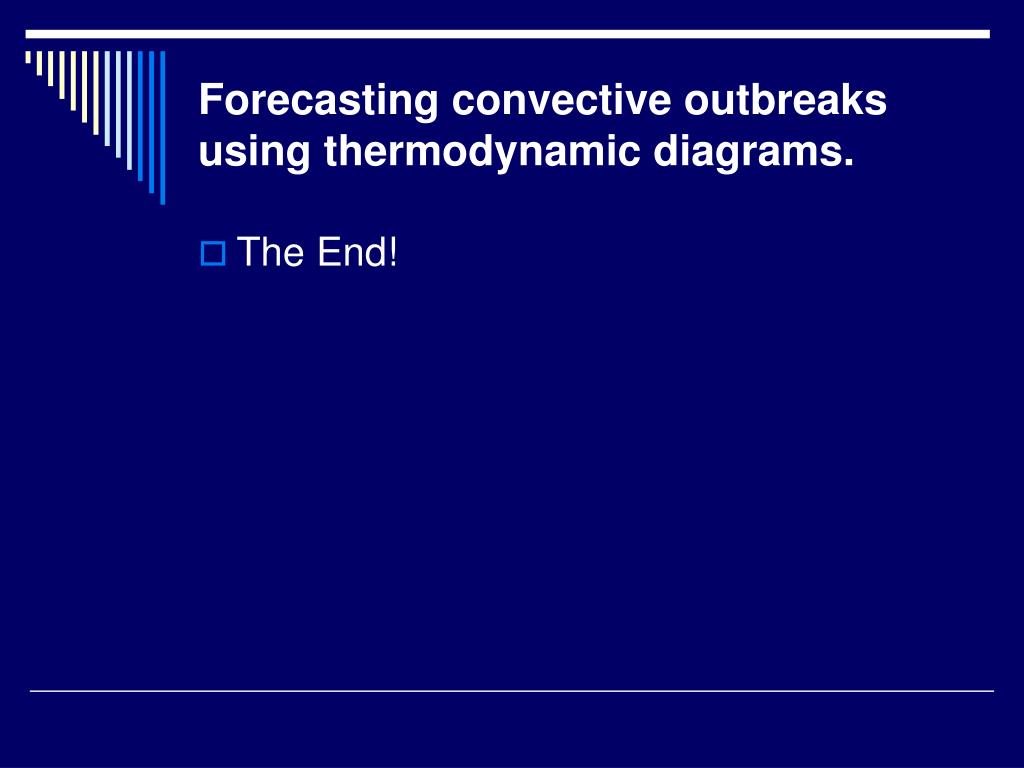 Forecasting convective outbreaks using thermodynamic diagrams.

The End!